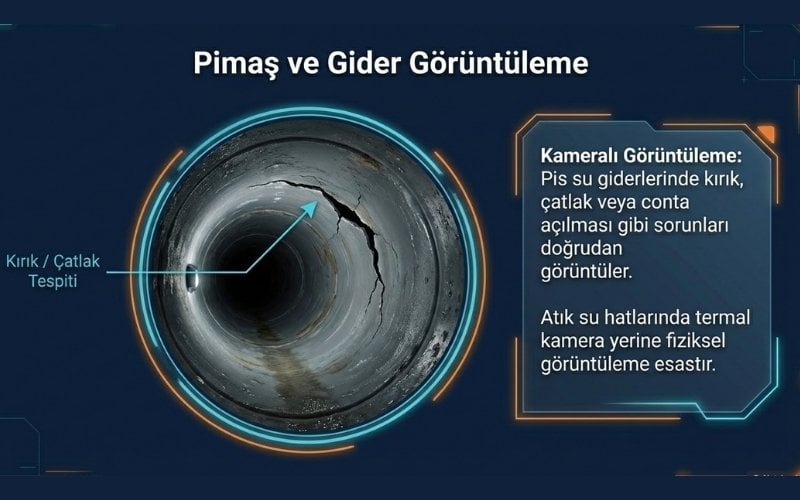 Pimaş ve Gider Görüntüleme

Kırık / Çatlak Tespiti

Kameralı Görüntüleme: Pis su giderlerinde kırık, çatlak veya conta açılması gibi sorunları doğrudan görüntüler.

Atık su hatlarında termal kamera yerine fiziksel görüntüleme esastır.